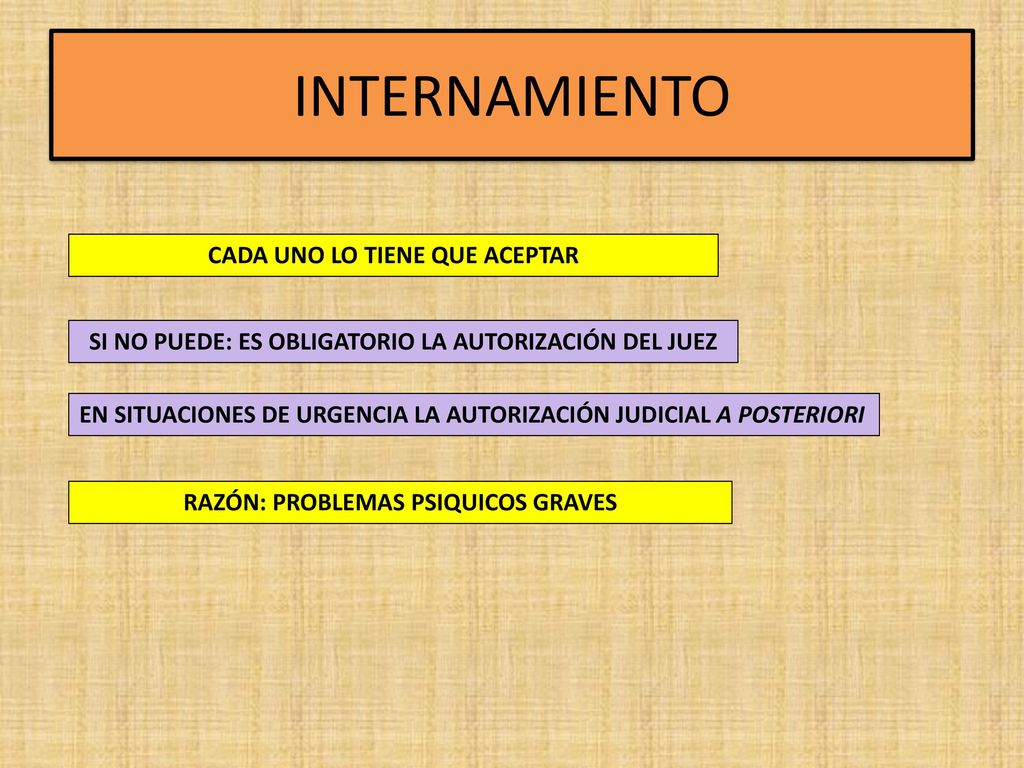 INTERNAMIENTO

CADA UNO LO TIENE QUE ACEPTAR

SI NO PUEDE: ES OBLIGATORIO LA AUTORIZACIÓN DEL JUEZ

EN SITUACIONES DE URGENCIA LA AUTORIZACIÓN JUDICIAL A POSTERIORI

RAZÓN: PROBLEMAS PSIQUICOS GRAVES